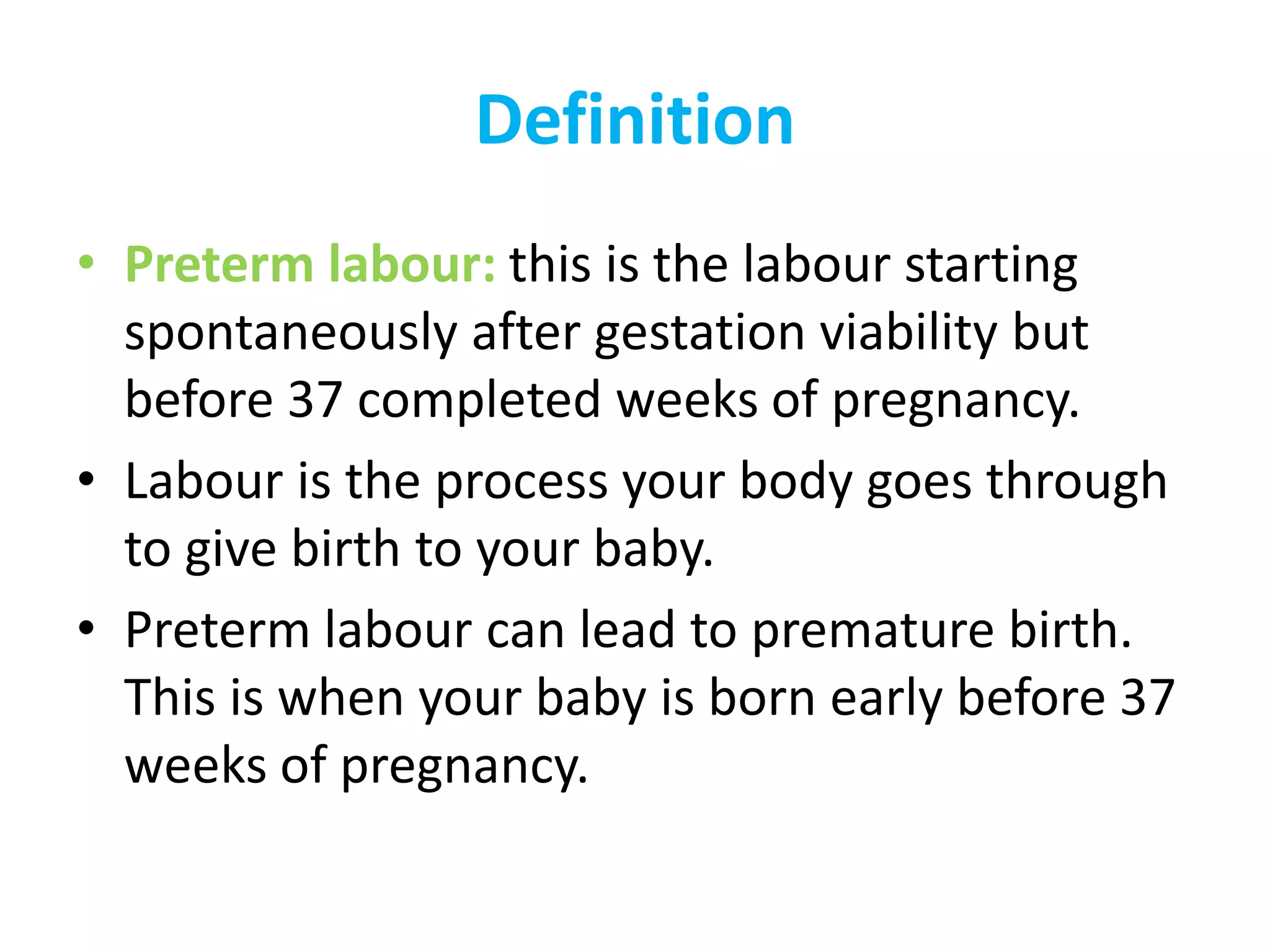 Definition

• Preterm labour: this is the labour starting spontaneously after gestation viability but before 37 completed weeks of pregnancy.
• Labour is the process your body goes through to give birth to your baby.
• Preterm labour can lead to premature birth. This is when your baby is born early before 37 weeks of pregnancy.